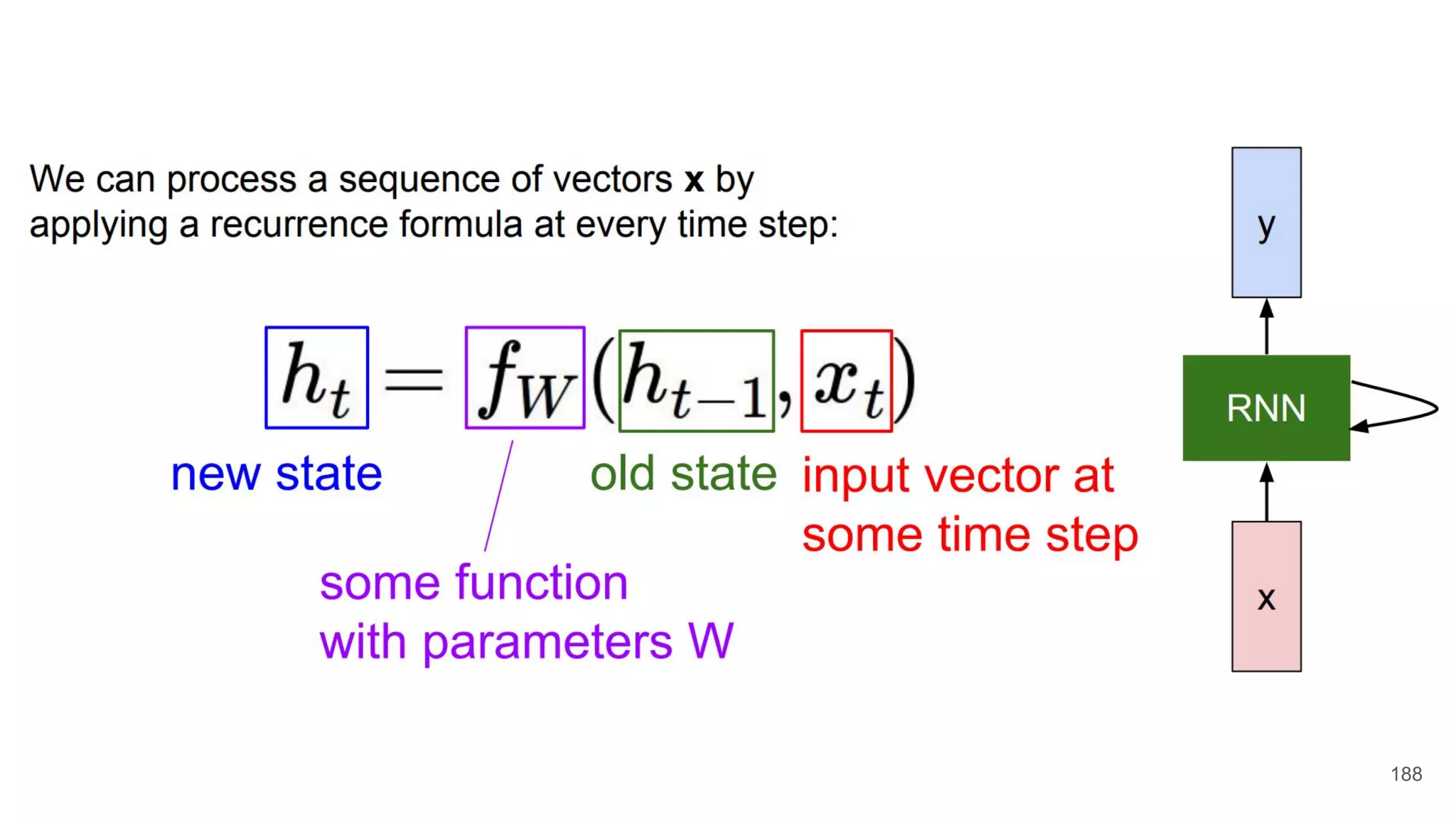 We can process a sequence of vectors **x** by applying a recurrence formula at every time step:

$h_t = f_W(h_{t-1}, x_t)$

new state

old state

input vector at some time step

some function with parameters W

y

RNN

x

188